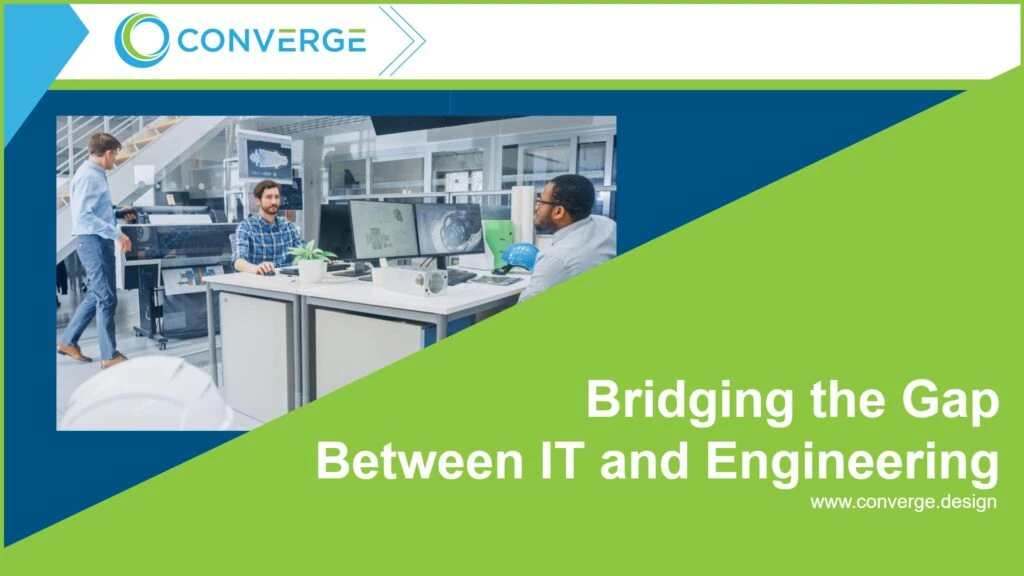 CONVERGE

Bridging the Gap
Between IT and Engineering

www.converge.design